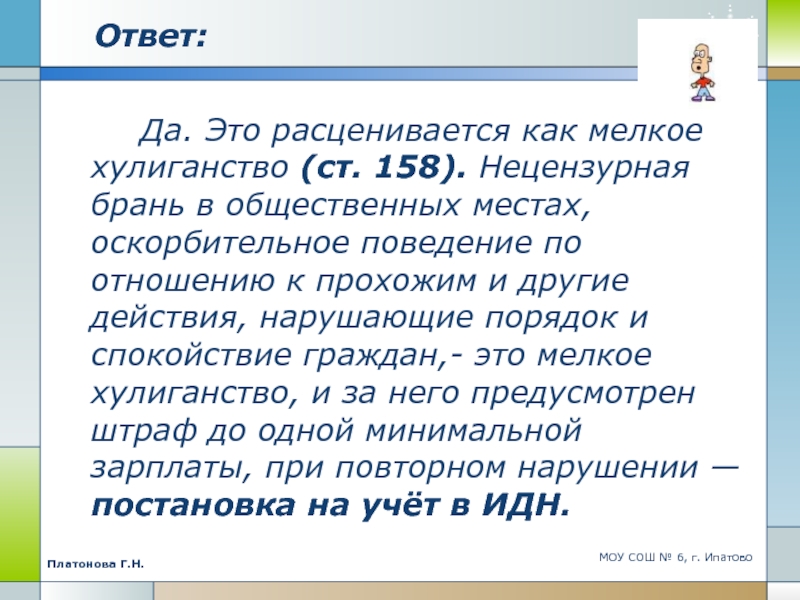 Ответ:

Да. Это расценивается как мелкое хулиганство (ст. 158). Нецензурная брань в общественных местах, оскорбительное поведение по отношению к прохожим и другие действия, нарушающие порядок и спокойствие граждан,- это мелкое хулиганство, и за него предусмотрен штраф до одной минимальной зарплаты, при повторном нарушении — постановка на учёт в ИДН.

Платонова Г.Н.

МОУ СОШ № 6, г. Ипатово